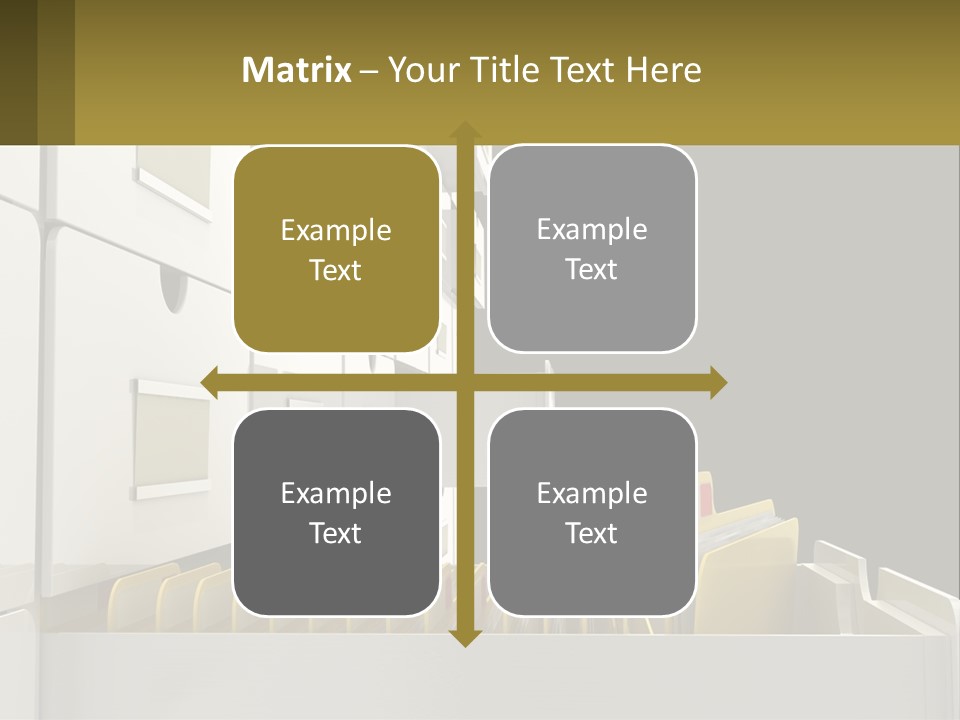 Matrix – Your Title Text Here

Example Text

Example Text

Example Text

Example Text